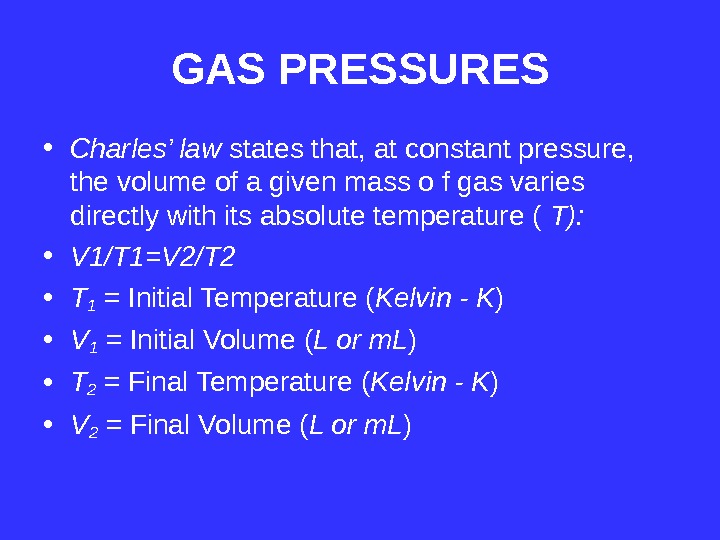 GAS PRESSURES

• Charles' law states that, at constant pressure, the volume of a given mass o f gas varies directly with its absolute temperature ( T):

• V1/T1=V2/T2

• $T_1$ = Initial Temperature (Kelvin - K)

• $V_1$ = Initial Volume (L or mL)

• $T_2$ = Final Temperature (Kelvin - K)

• $V_2$ = Final Volume (L or mL)